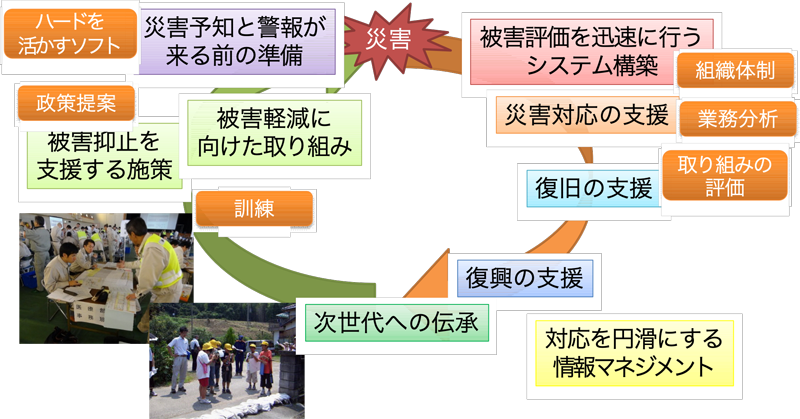 ハードを活かすソフト

災害予知と警報が来る前の準備

災害

被害評価を迅速に行うシステム構築

組織体制

政策提案

被害軽減に向けた取り組み

災害対応の支援

業務分析

被害抑止を支援する施策

復旧の支援

取り組みの評価

訓練

復興の支援

次世代への伝承

対応を円滑にする情報マネジメント